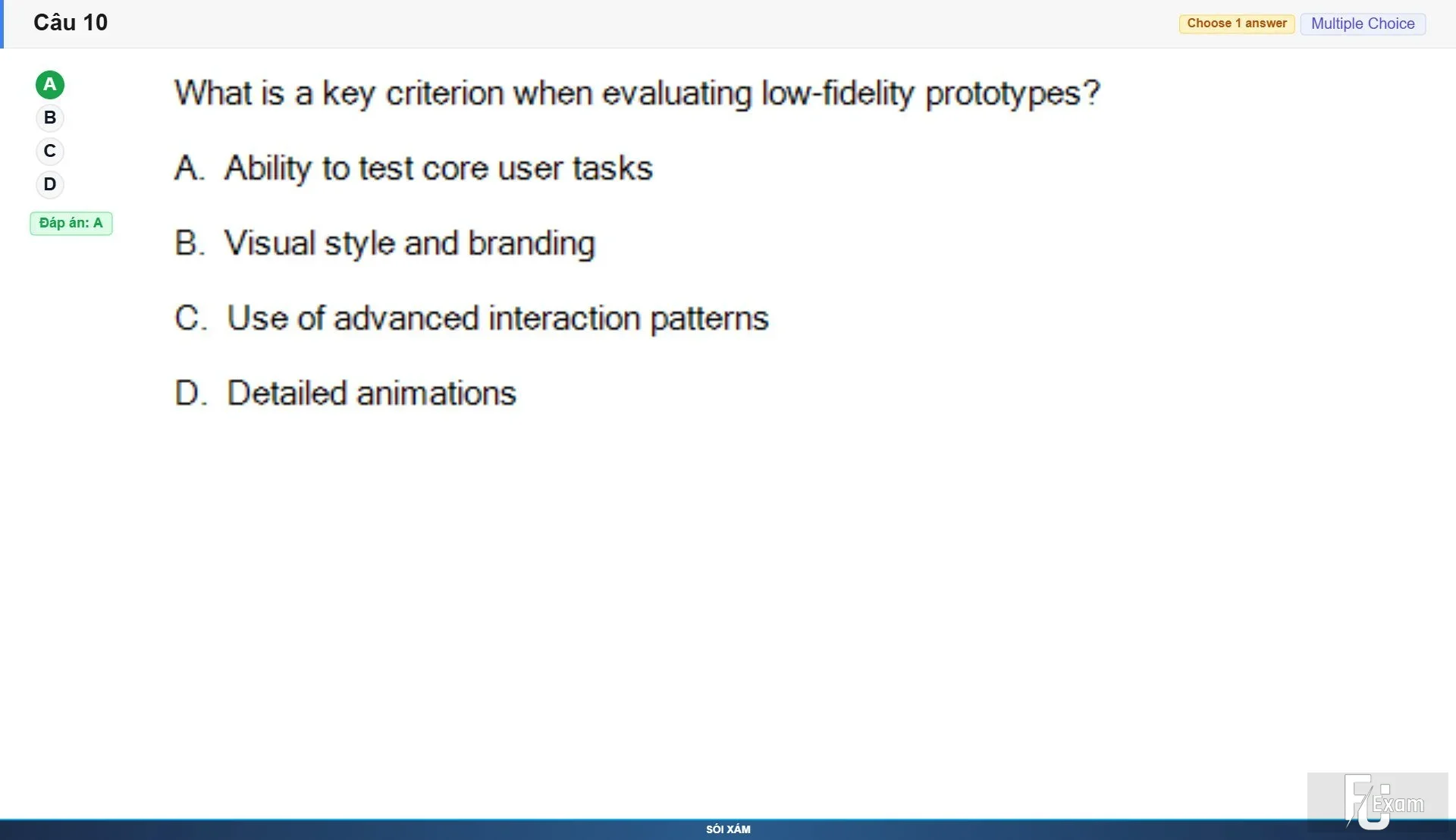 Câu 10

Choose 1 answer Multiple Choice

A
B
C
D

Đáp án: A

What is a key criterion when evaluating low-fidelity prototypes?

A. Ability to test core user tasks

B. Visual style and branding

C. Use of advanced interaction patterns

D. Detailed animations

FU Exam

SÓI XÁM